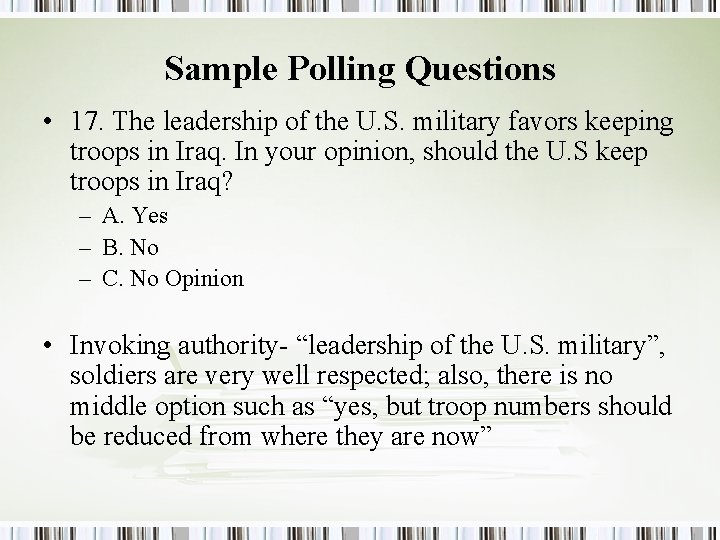 Sample Polling Questions

• 17. The leadership of the U.S. military favors keeping troops in Iraq. In your opinion, should the U.S keep troops in Iraq?
– A. Yes
– B. No
– C. No Opinion

• Invoking authority- “leadership of the U.S. military”, soldiers are very well respected; also, there is no middle option such as “yes, but troop numbers should be reduced from where they are now”